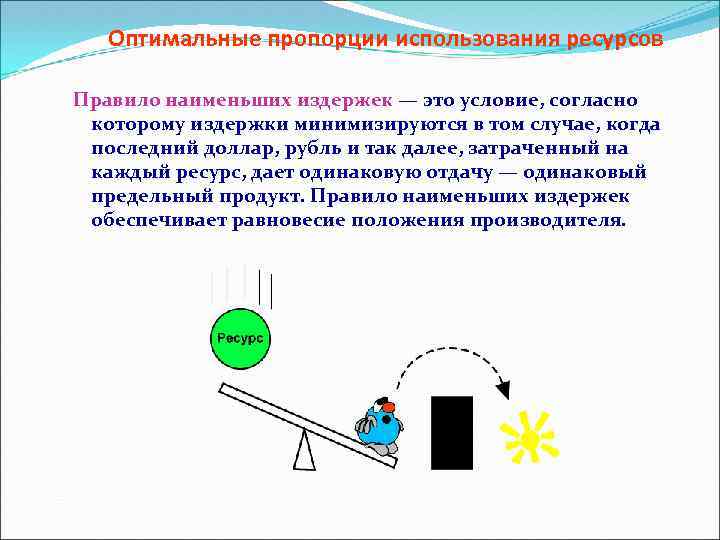 Оптимальные пропорции использования ресурсов

Правило наименьших издержек — это условие, согласно которому издержки минимизируются в том случае, когда последний доллар, рубль и так далее, затраченный на каждый ресурс, дает одинаковую отдачу — одинаковый предельный продукт. Правило наименьших издержек обеспечивает равновесие положения производителя.

Ресурс